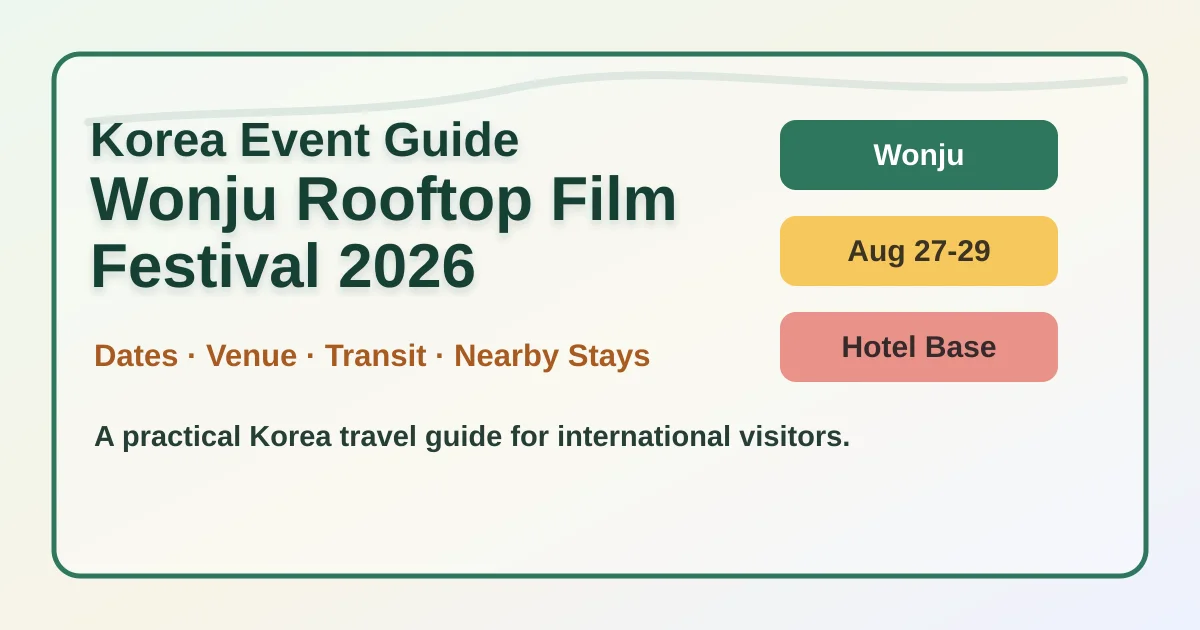 Korea Event Guide
Wonju Rooftop Film Festival 2026

Dates · Venue · Transit · Nearby Stays

A practical Korea travel guide for international visitors.

Wonju

Aug 27-29

Hotel Base